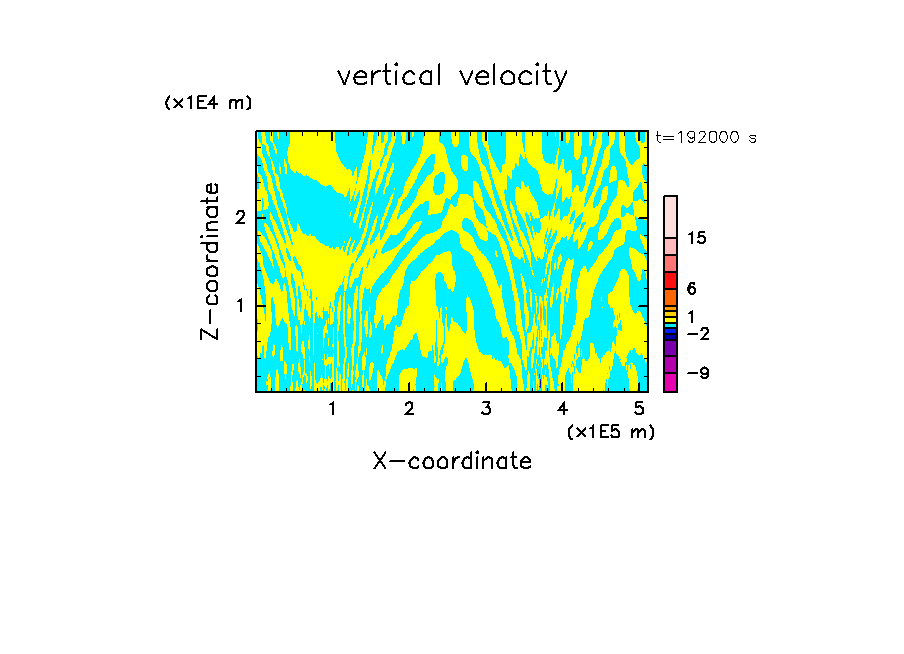 vertical velocity

(x1E4 m)

t=192000 s

Z-coordinate

2

1

15

6

1

−2

−9

1 2 3 4 5

(x1E5 m)

X-coordinate